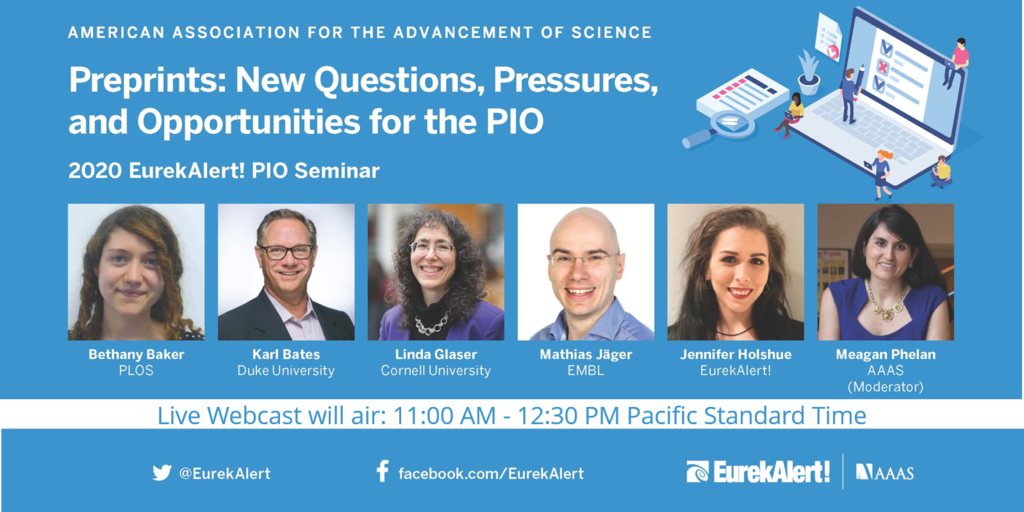 AMERICAN ASSOCIATION FOR THE ADVANCEMENT OF SCIENCE

Preprints: New Questions, Pressures, and Opportunities for the PIO

2020 EurekAlert! PIO Seminar

Bethany Baker
PLOS

Karl Bates
Duke University

Linda Glaser
Cornell University

Mathias Jäger
EMBL

Jennifer Holshue
EurekAlert!

Meagan Phelan
AAAS
(Moderator)

Live Webcast will air: 11:00 AM - 12:30 PM Pacific Standard Time

@EurekAlert

facebook.com/EurekAlert

EurekAlert!

AAAS